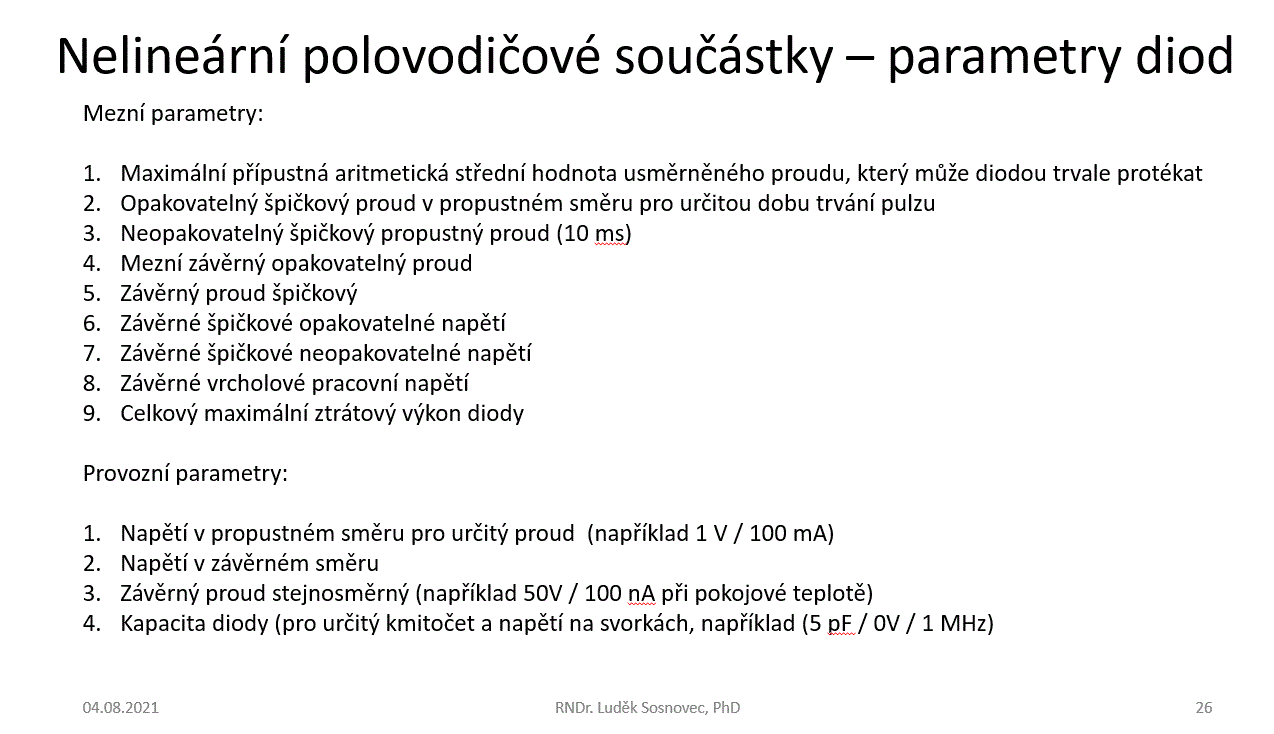 Nelineární polovodičové součástky – parametry diod

Mezní parametry:

1. Maximální přípustná aritmetická střední hodnota usměrněného proudu, který může diodou trvale protékat
2. Opakovatelný špičkový proud v propustném směru pro určitou dobu trvání pulzu
3. Neopakovatelný špičkový propustný proud (10 ms)
4. Mezní závěrný opakovatelný proud
5. Závěrný proud špičkový
6. Závěrné špičkové opakovatelné napětí
7. Závěrné špičkové neopakovatelné napětí
8. Závěrné vrcholové pracovní napětí
9. Celkový maximální ztrátový výkon diody

Provozní parametry:

1. Napětí v propustném směru pro určitý proud (například 1 V / 100 mA)
2. Napětí v závěrném směru
3. Závěrný proud stejnosměrný (například 50V / 100 nA při pokojové teplotě)
4. Kapacita diody (pro určitý kmitočet a napětí na svorkách, například (5 pF / 0V / 1 MHz)

04.08.2021

RNDr. Luděk Sosnovec, PhD

26